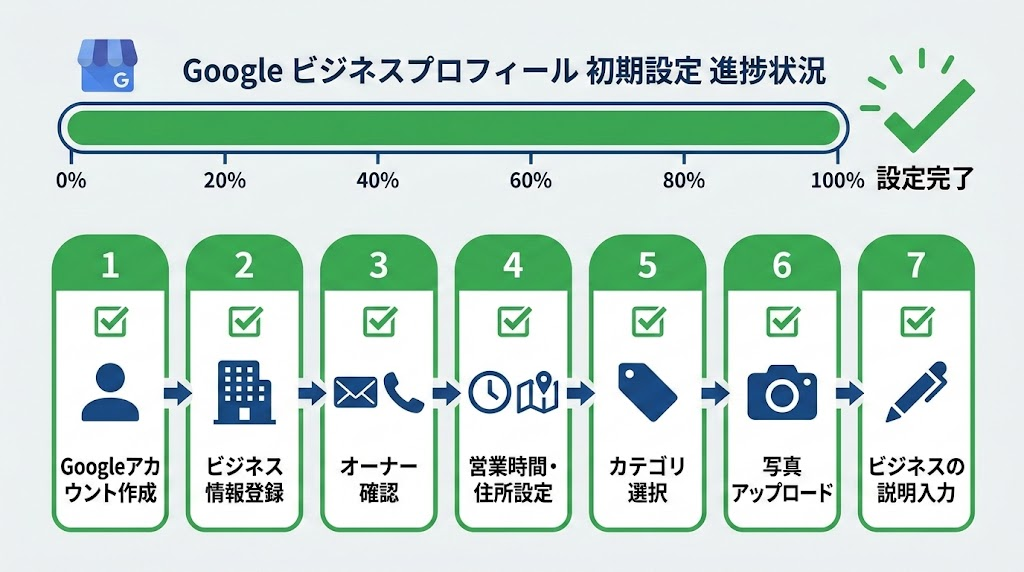 G

Google ビジネスプロフィール 初期設定 進捗状況

0%
20%
40%
60%
80%
100%

設定完了

1
Googleアカウント作成

2
ビジネス情報登録

3
オーナー確認

4
営業時間・住所設定

5
カテゴリ選択

6
写真アップロード

7
ビジネスの説明入力